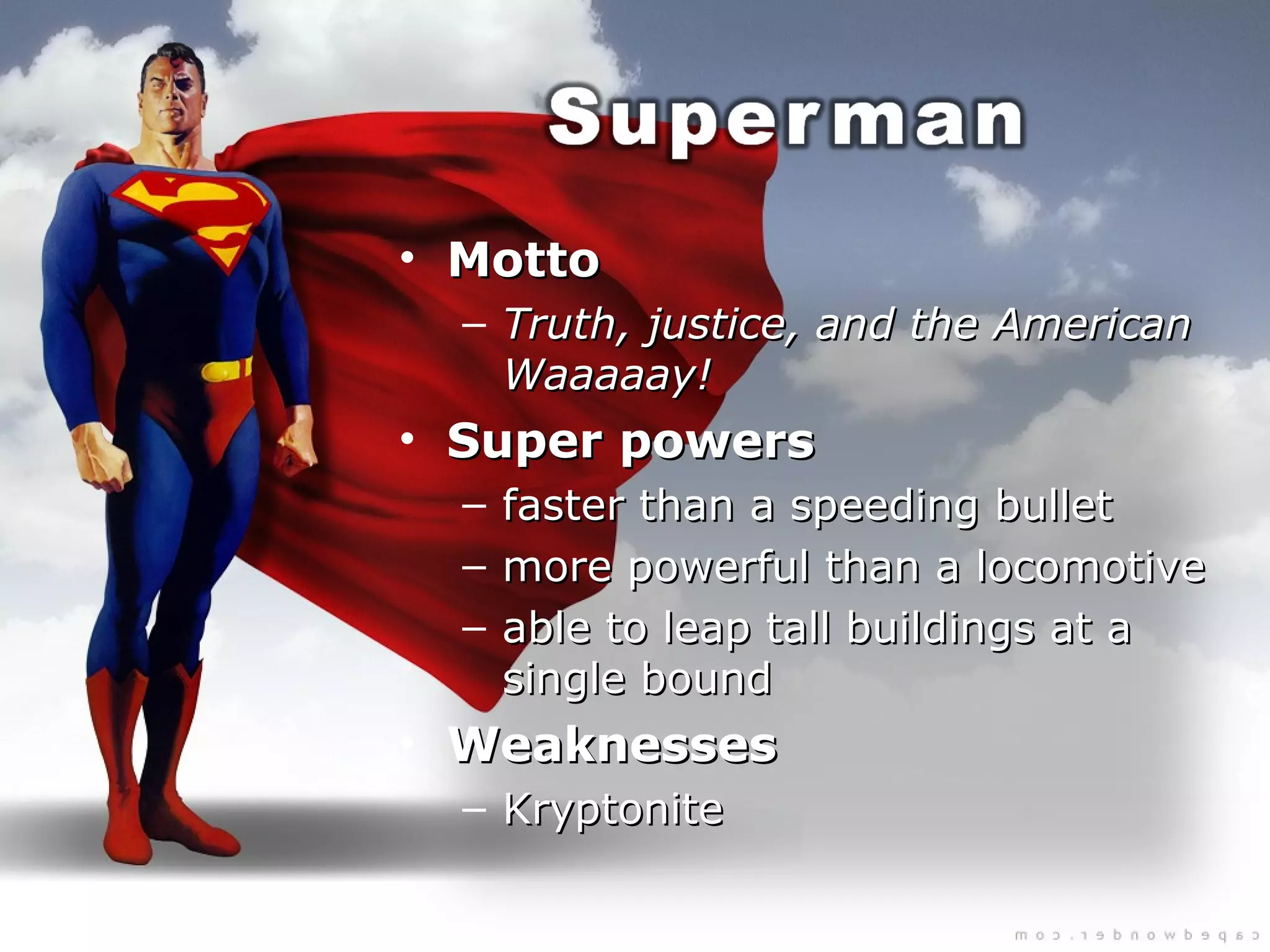 Superman

• Motto
  – Truth, justice, and the American Waaaaay!
• Super powers
  – faster than a speeding bullet
  – more powerful than a locomotive
  – able to leap tall buildings at a single bound
• Weaknesses
  – Kryptonite

capedwonder.com